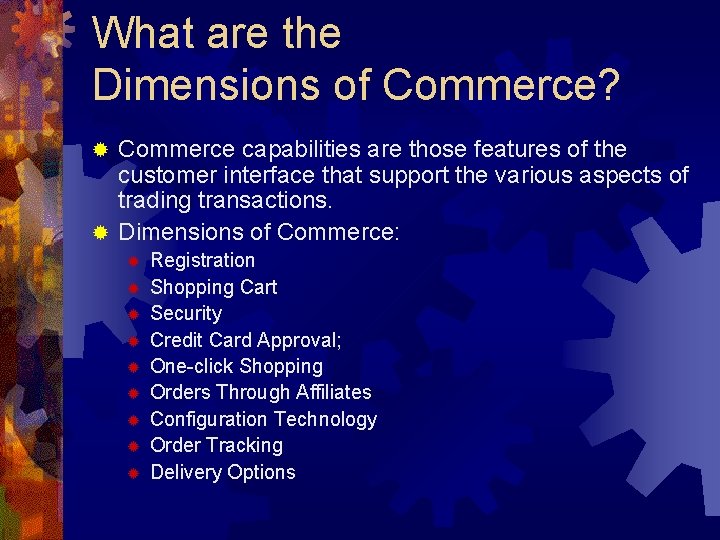 What are the Dimensions of Commerce?

Commerce capabilities are those features of the customer interface that support the various aspects of trading transactions.

Dimensions of Commerce:

Registration
Shopping Cart
Security
Credit Card Approval;
One-click Shopping
Orders Through Affiliates
Configuration Technology
Order Tracking
Delivery Options